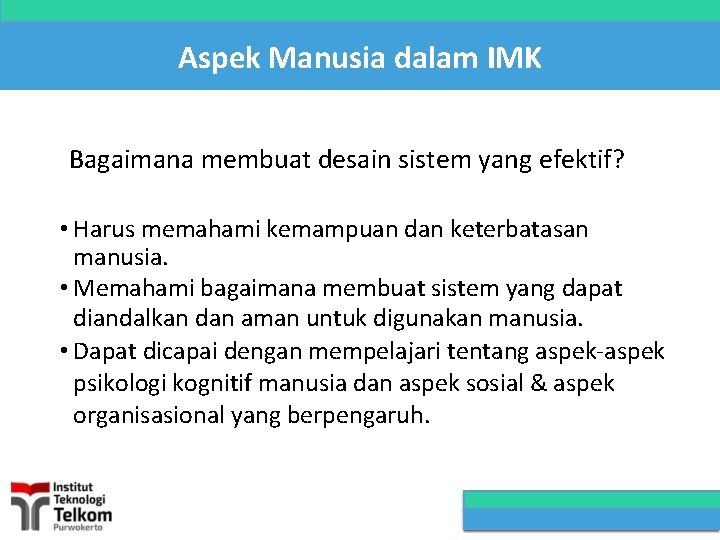 Aspek Manusia dalam IMK

Bagaimana membuat desain sistem yang efektif?

• Harus memahami kemampuan dan keterbatasan manusia.
• Memahami bagaimana membuat sistem yang dapat diandalkan dan aman untuk digunakan manusia.
• Dapat dicapai dengan mempelajari tentang aspek-aspek psikologi kognitif manusia dan aspek sosial & aspek organisasional yang berpengaruh.

Institut Teknologi Telkom Purwokerto